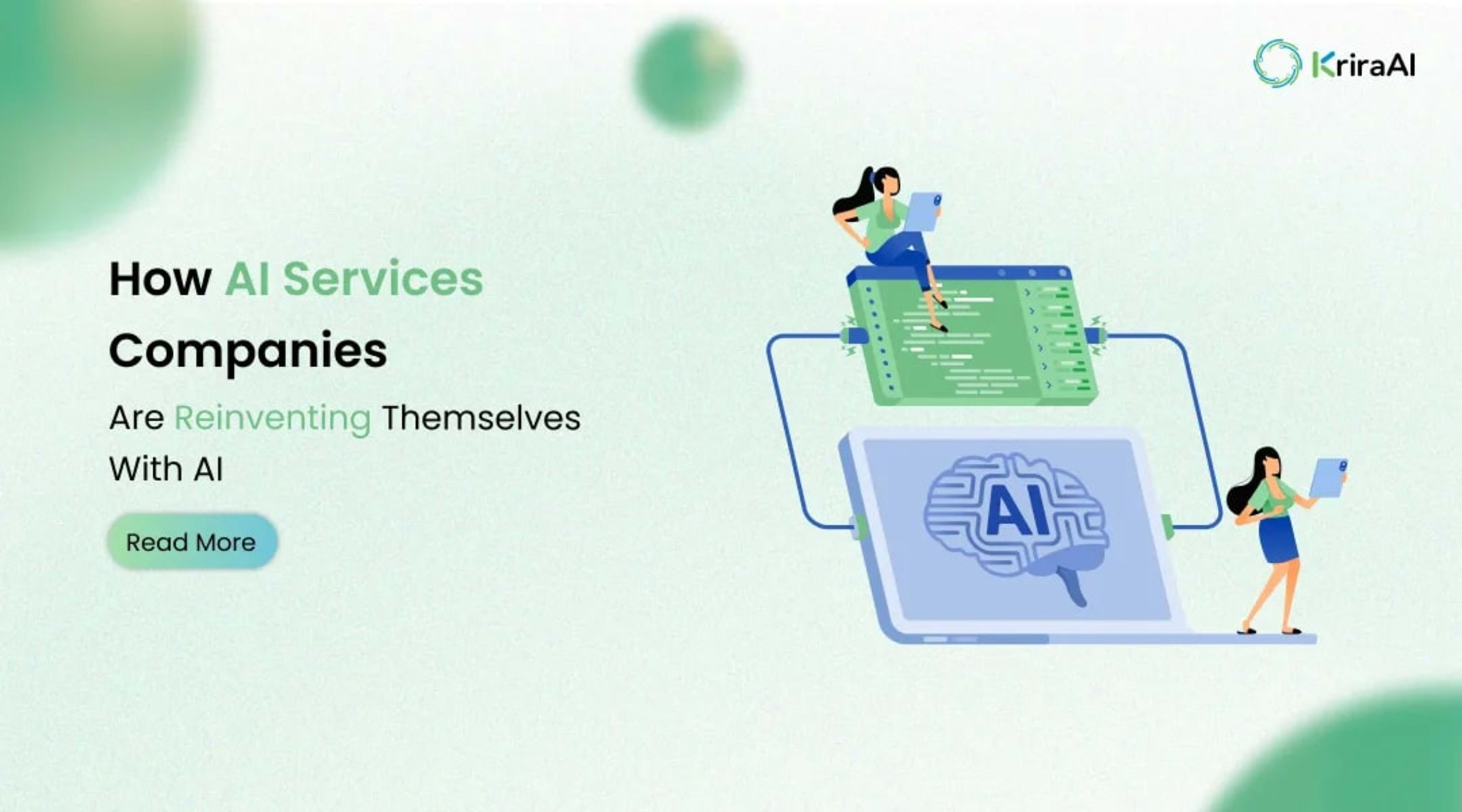 KriraAI

How AI Services Companies

Are Reinventing Themselves With AI

Read More

AI